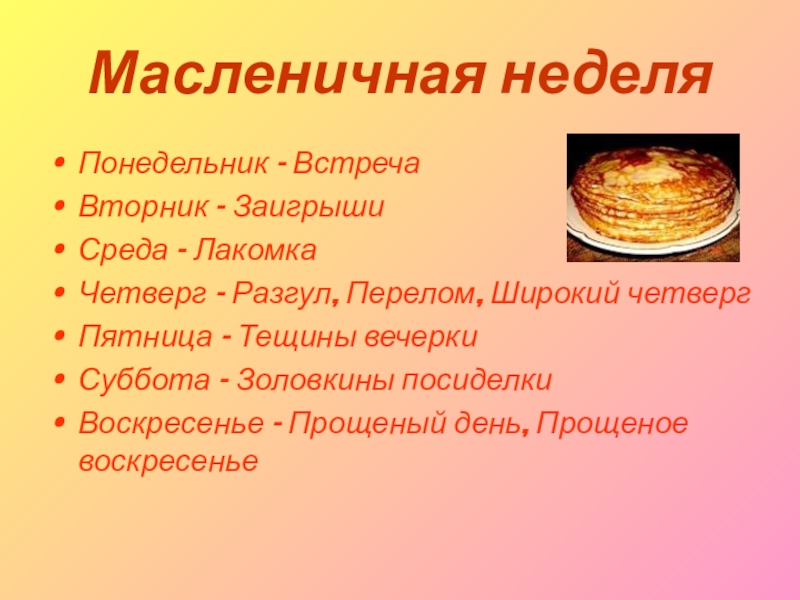 Масленичная неделя

• Понедельник - Встреча
• Вторник - Заигрыши
• Среда - Лакомка
• Четверг - Разгул, Перелом, Широкий четверг
• Пятница - Тещины вечерки
• Суббота - Золовкины посиделки
• Воскресенье - Прощеный день, Прощеное воскресенье